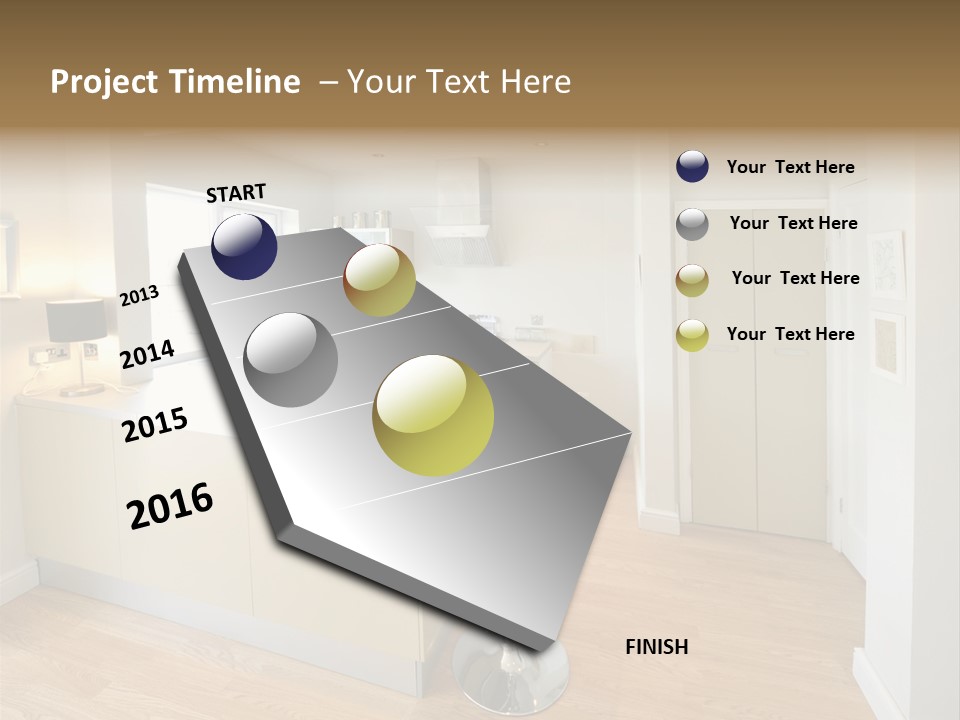 Project Timeline – Your Text Here

START

2013

2014

2015

2016

FINISH

Your Text Here

Your Text Here

Your Text Here

Your Text Here